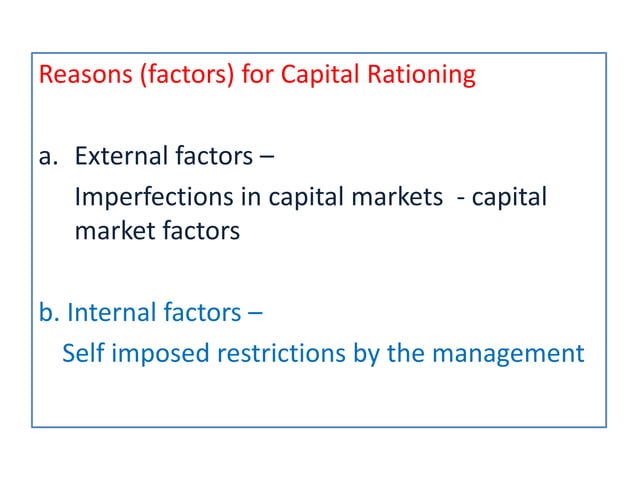 Reasons (factors) for Capital Rationing

a. External factors –

Imperfections in capital markets - capital market factors

b. Internal factors –

Self imposed restrictions by the management